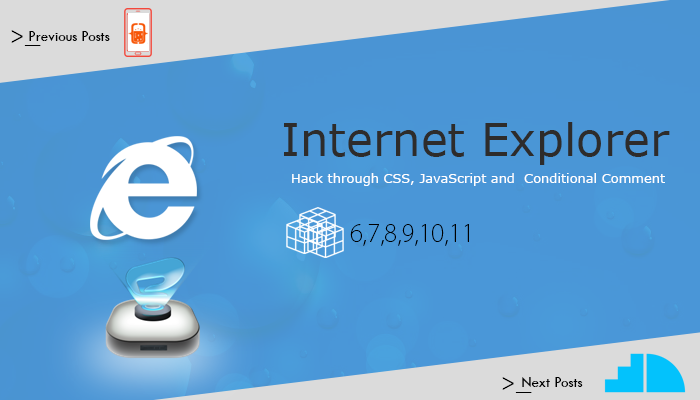 > Previous Posts

Internet Explorer

Hack through CSS, JavaScript and Conditional Comment

6,7,8,9,10,11

> Next Posts